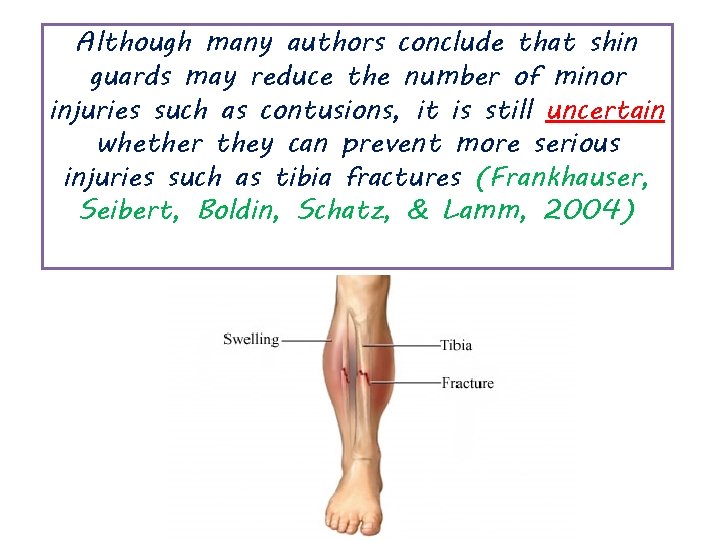 Although many authors conclude that shin guards may reduce the number of minor injuries such as contusions, it is still uncertain whether they can prevent more serious injuries such as tibia fractures (Frankhauser, Seibert, Boldin, Schatz, & Lamm, 2004)

Swelling
Tibia
Fracture